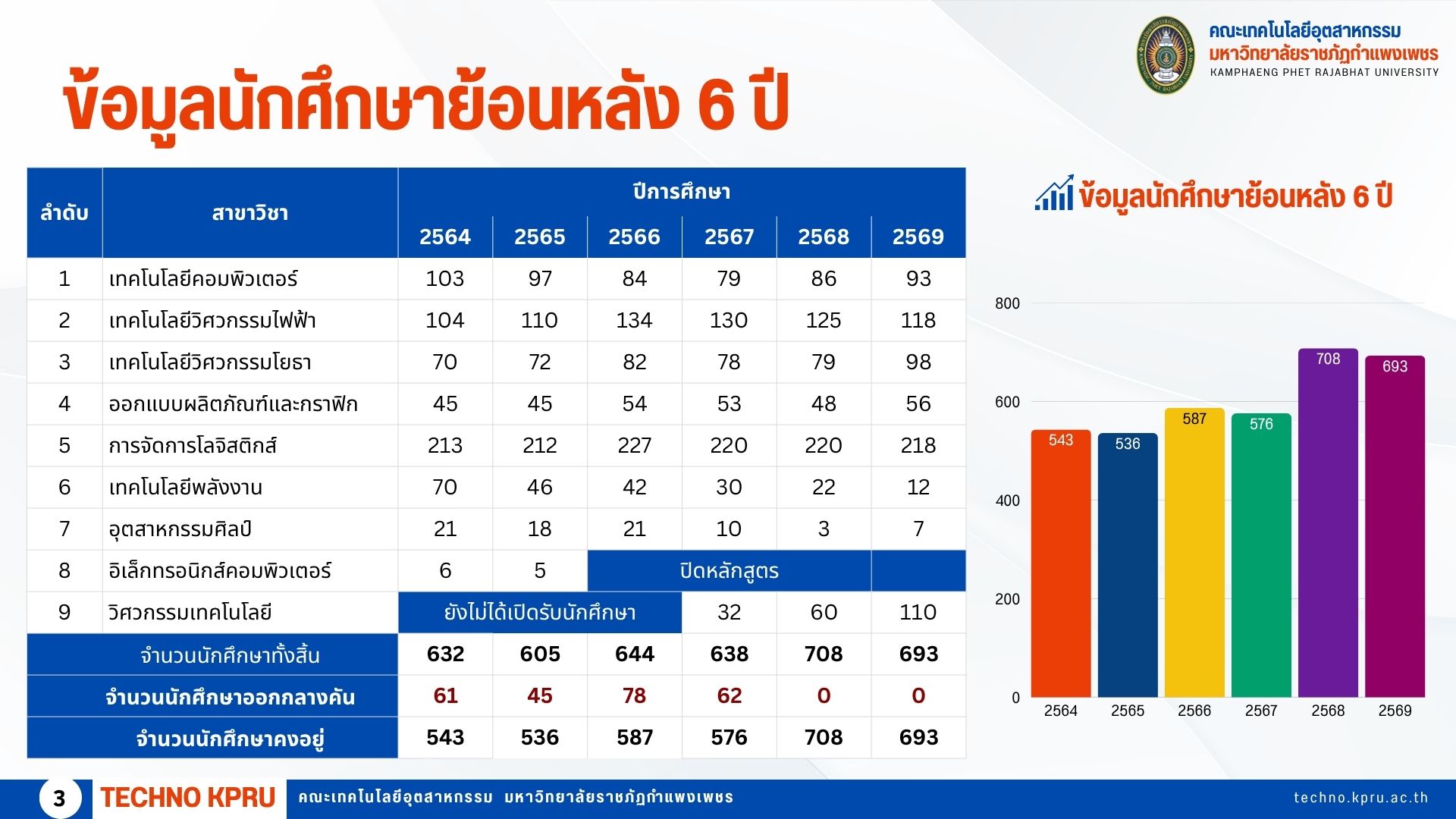 คณะเทคโนโลยีอุตสาหกรรม
มหาวิทยาลัยราชภัฏกำแพงเพชร
KAMPHAENG PHET RAJABHAT UNIVERSITY

ข้อมูลนักศึกษาย้อนหลัง 6 ปี

| ลำดับ | สาขาวิชา | ปีการศึกษา 2564 | 2565 | 2566 | 2567 | 2568 | 2569 |
|---|---|---|---|---|---|---|---|
| 1 | เทคโนโลยีคอมพิวเตอร์ | 103 | 97 | 84 | 79 | 86 | 93 |
| 2 | เทคโนโลยีวิศวกรรมไฟฟ้า | 104 | 110 | 134 | 130 | 125 | 118 |
| 3 | เทคโนโลยีวิศวกรรมโยธา | 70 | 72 | 82 | 78 | 79 | 98 |
| 4 | ออกแบบผลิตภัณฑ์และกราฟิก | 45 | 45 | 54 | 53 | 48 | 56 |
| 5 | การจัดการโลจิสติกส์ | 213 | 212 | 227 | 220 | 220 | 218 |
| 6 | เทคโนโลยีพลังงาน | 70 | 46 | 42 | 30 | 22 | 12 |
| 7 | อุตสาหกรรมศิลป์ | 21 | 18 | 21 | 10 | 3 | 7 |
| 8 | อิเล็กทรอนิกส์คอมพิวเตอร์ | 6 | 5 | ปิดหลักสูตร | | | |
| 9 | วิศวกรรมเทคโนโลยี | ยังไม่ได้เปิดรับนักศึกษา | | | 32 | 60 | 110 |
| จำนวนนักศึกษาทั้งสิ้น | | 632 | 605 | 644 | 638 | 708 | 693 |
| จำนวนนักศึกษาออกกลางคัน | | 61 | 45 | 78 | 62 | 0 | 0 |
| จำนวนนักศึกษาคงอยู่ | | 543 | 536 | 587 | 576 | 708 | 693 |

ข้อมูลนักศึกษาย้อนหลัง 6 ปี

800
600
400
200
0
543 536 587 576 708 693
2564 2565 2566 2567 2568 2569

3 TECHNO KPRU คณะเทคโนโลยีอุตสาหกรรม มหาวิทยาลัยราชภัฏกำแพงเพชร techno.kpru.ac.th